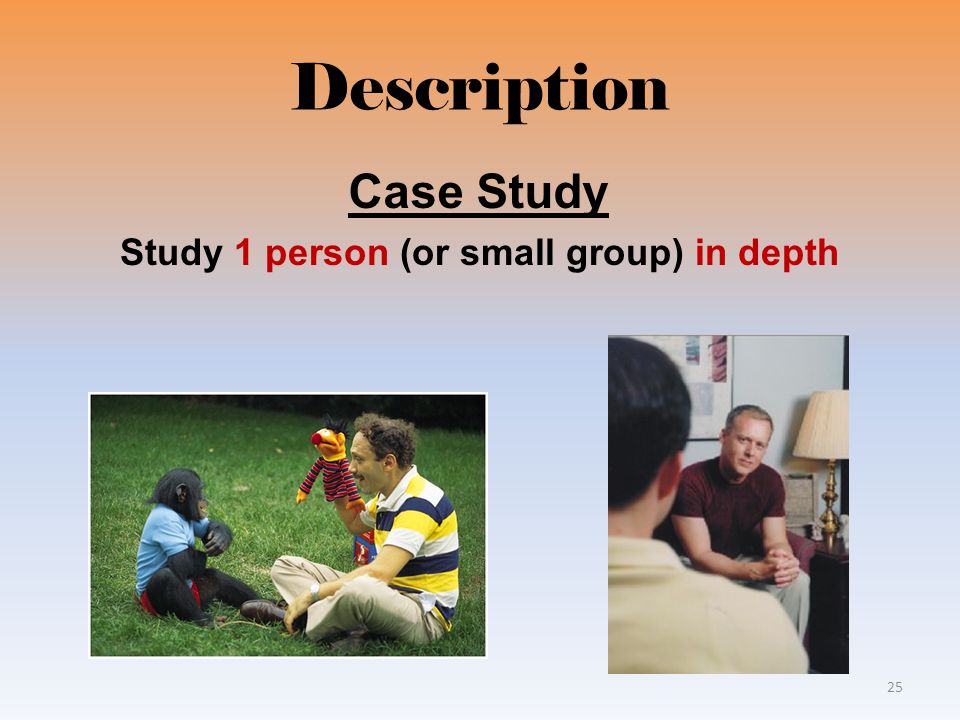 Description

Case Study

Study 1 person (or small group) in depth

25